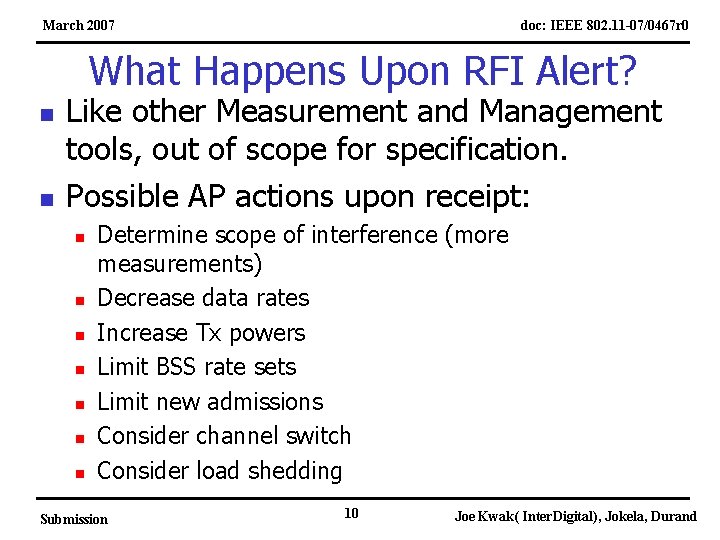 March 2007

doc: IEEE 802.11-07/0467r0

What Happens Upon RFI Alert?

- Like other Measurement and Management tools, out of scope for specification.
- Possible AP actions upon receipt:
  - Determine scope of interference (more measurements)
  - Decrease data rates
  - Increase Tx powers
  - Limit BSS rate sets
  - Limit new admissions
  - Consider channel switch
  - Consider load shedding

Submission

10

Joe Kwak( InterDigital), Jokela, Durand